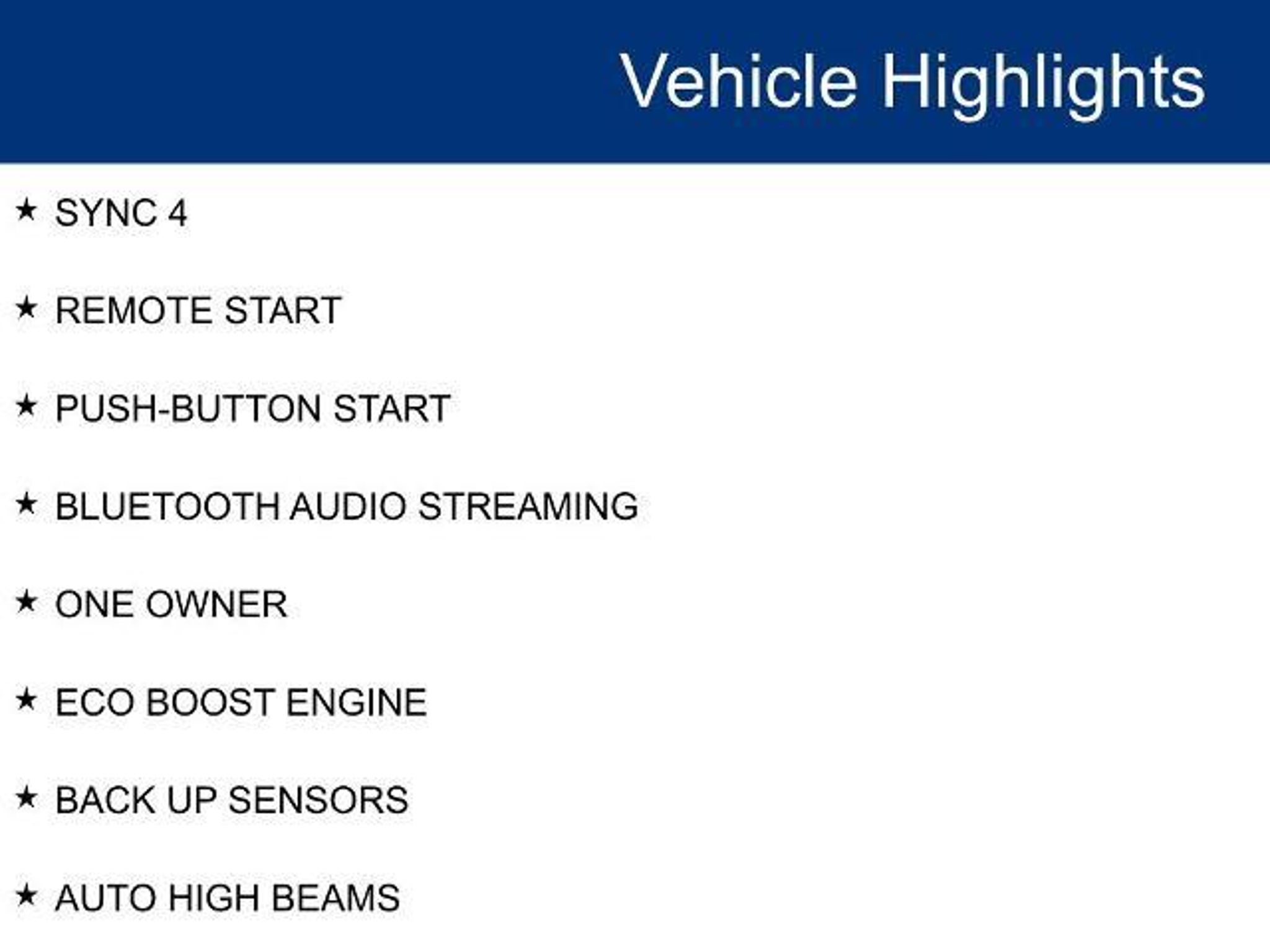 Vehicle Highlights

★ SYNC 4

★ REMOTE START

★ PUSH-BUTTON START

★ BLUETOOTH AUDIO STREAMING

★ ONE OWNER

★ ECO BOOST ENGINE

★ BACK UP SENSORS

★ AUTO HIGH BEAMS